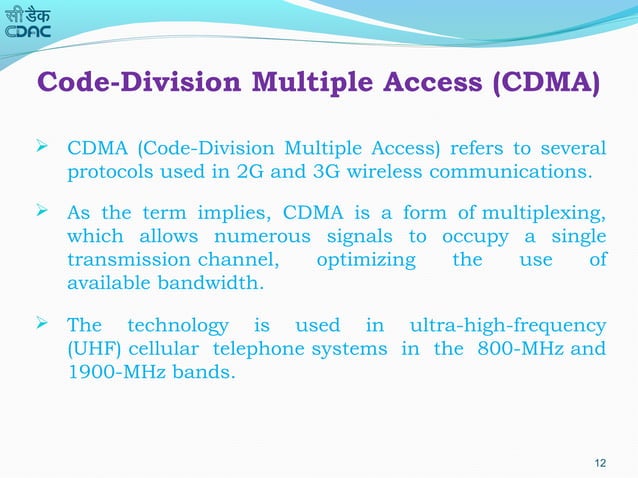 सी डैक
CDAC

Code-Division Multiple Access (CDMA)

➢ CDMA (Code-Division Multiple Access) refers to several protocols used in 2G and 3G wireless communications.

➢ As the term implies, CDMA is a form of multiplexing, which allows numerous signals to occupy a single transmission channel, optimizing the use of available bandwidth.

➢ The technology is used in ultra-high-frequency (UHF) cellular telephone systems in the 800-MHz and 1900-MHz bands.

12